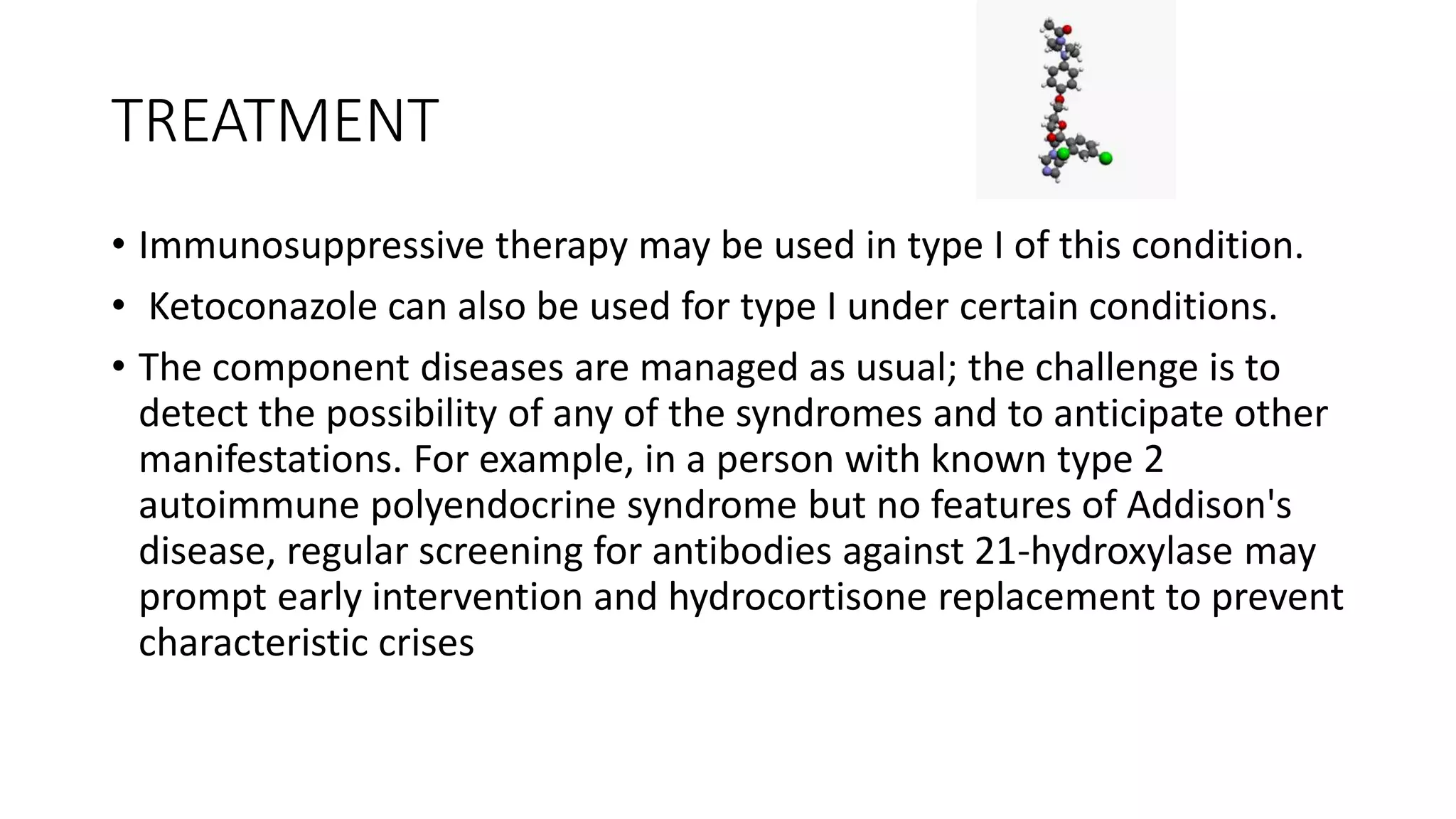 TREATMENT

• Immunosuppressive therapy may be used in type I of this condition.

• Ketoconazole can also be used for type I under certain conditions.

• The component diseases are managed as usual; the challenge is to detect the possibility of any of the syndromes and to anticipate other manifestations. For example, in a person with known type 2 autoimmune polyendocrine syndrome but no features of Addison's disease, regular screening for antibodies against 21-hydroxylase may prompt early intervention and hydrocortisone replacement to prevent characteristic crises